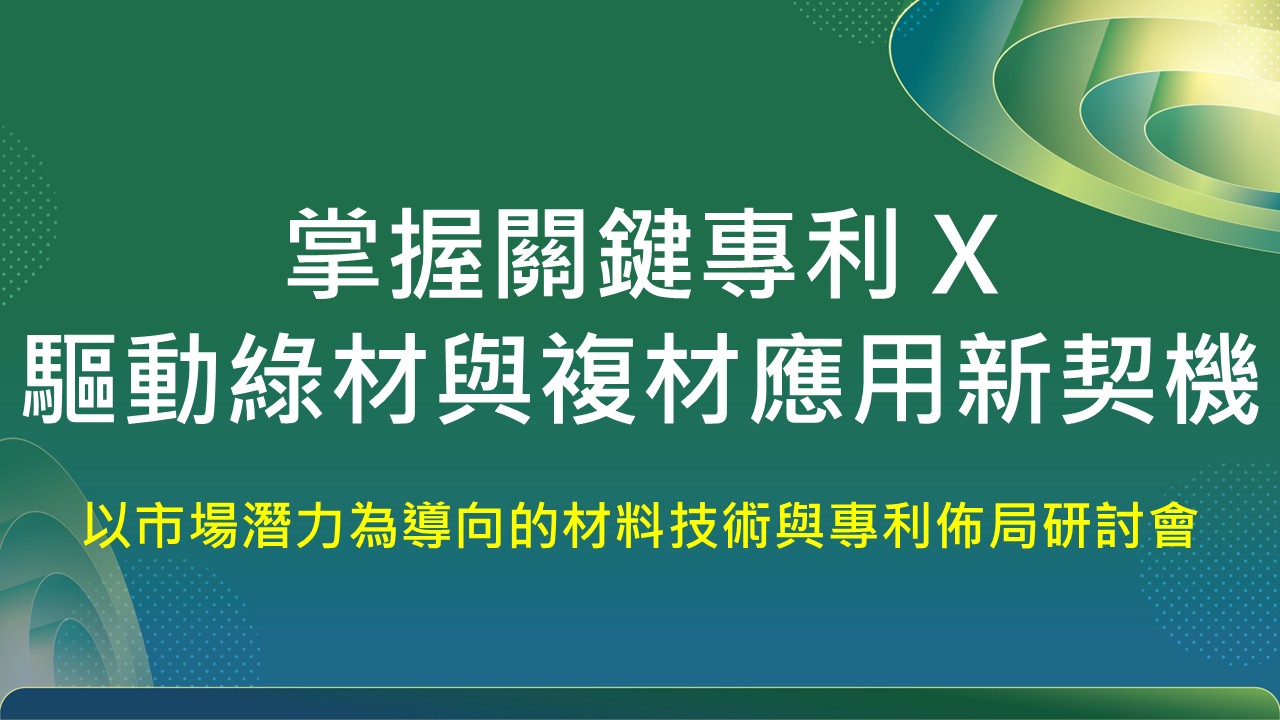 掌握關鍵專利 X
驅動綠材與複材應用新契機

以市場潛力為導向的材料技術與專利佈局研討會